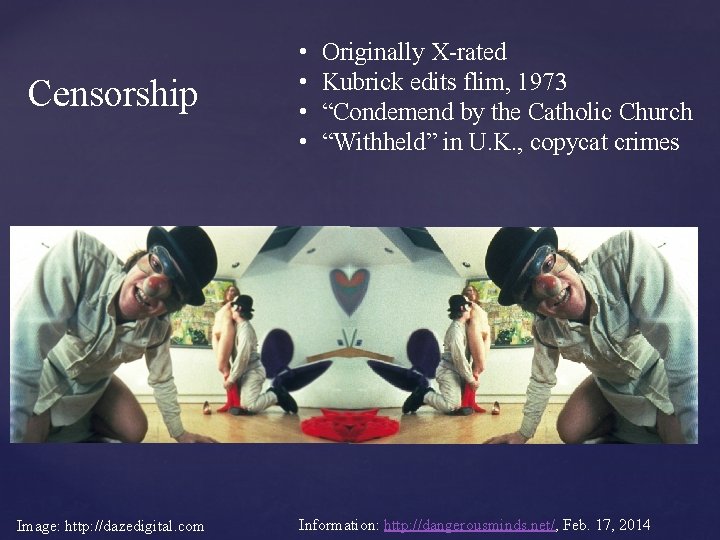 Censorship

• Originally X-rated
• Kubrick edits flim, 1973
• “Condemend by the Catholic Church
• “Withheld” in U.K., copycat crimes

Image: http://dazedigital.com

Information: http://dangerousminds.net/, Feb. 17, 2014